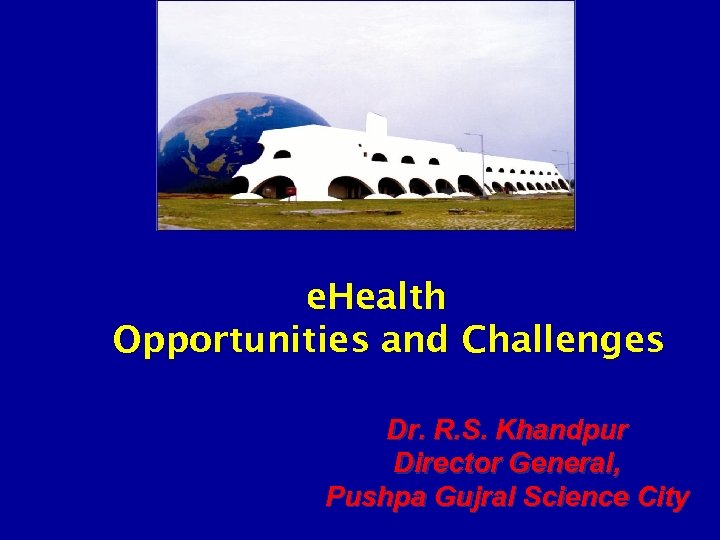 eHealth
Opportunities and Challenges

Dr. R.S. Khandpur
Director General,
Pushpa Gujral Science City